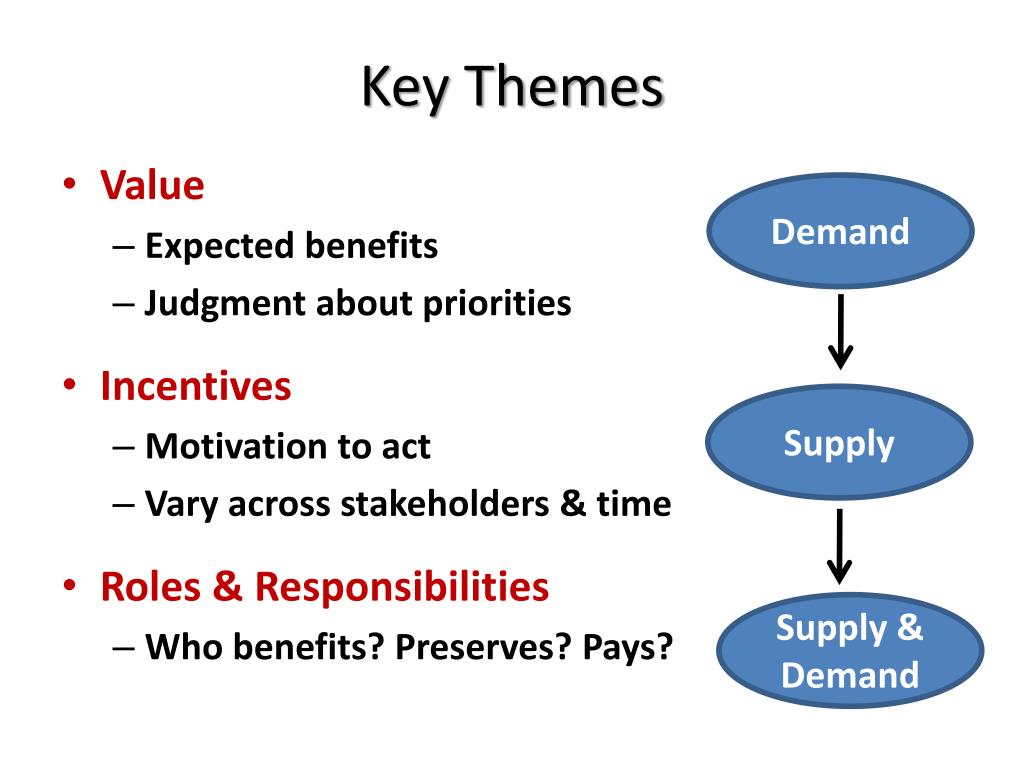 Key Themes

• Value
– Expected benefits
– Judgment about priorities

• Incentives
– Motivation to act
– Vary across stakeholders & time

• Roles & Responsibilities
– Who benefits? Preserves? Pays?

Demand

Supply

Supply & Demand